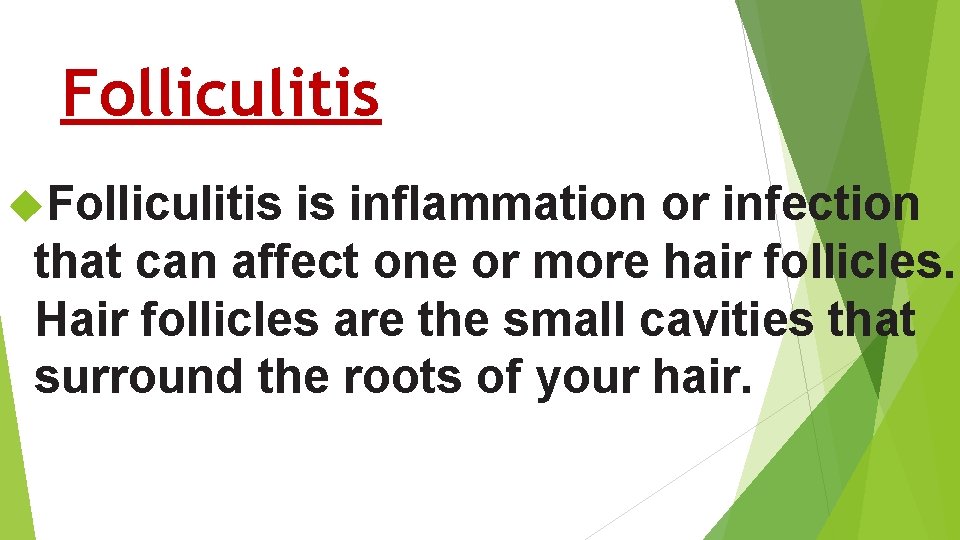 Folliculitis

Folliculitis is inflammation or infection that can affect one or more hair follicles. Hair follicles are the small cavities that surround the roots of your hair.